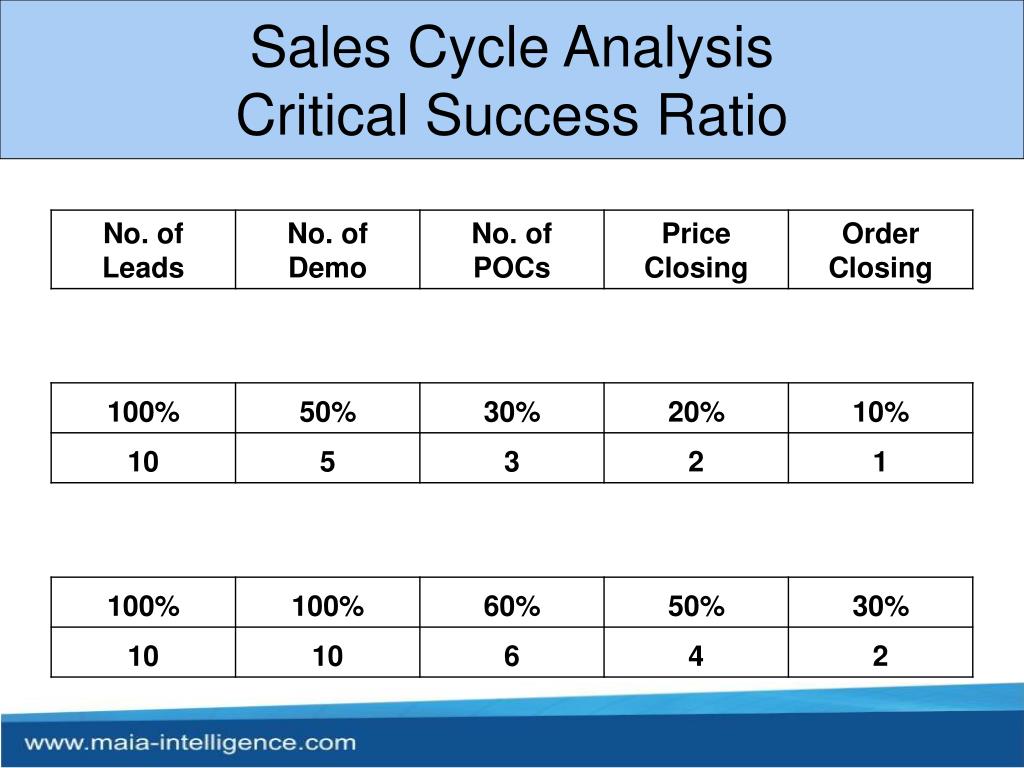 Sales Cycle Analysis
Critical Success Ratio

| No. of Leads | No. of Demo | No. of POCs | Price Closing | Order Closing |
|---|---|---|---|---|

| 100% | 50% | 30% | 20% | 10% |
|---|---|---|---|---|
| 10 | 5 | 3 | 2 | 1 |

| 100% | 100% | 60% | 50% | 30% |
|---|---|---|---|---|
| 10 | 10 | 6 | 4 | 2 |

www.maia-intelligence.com